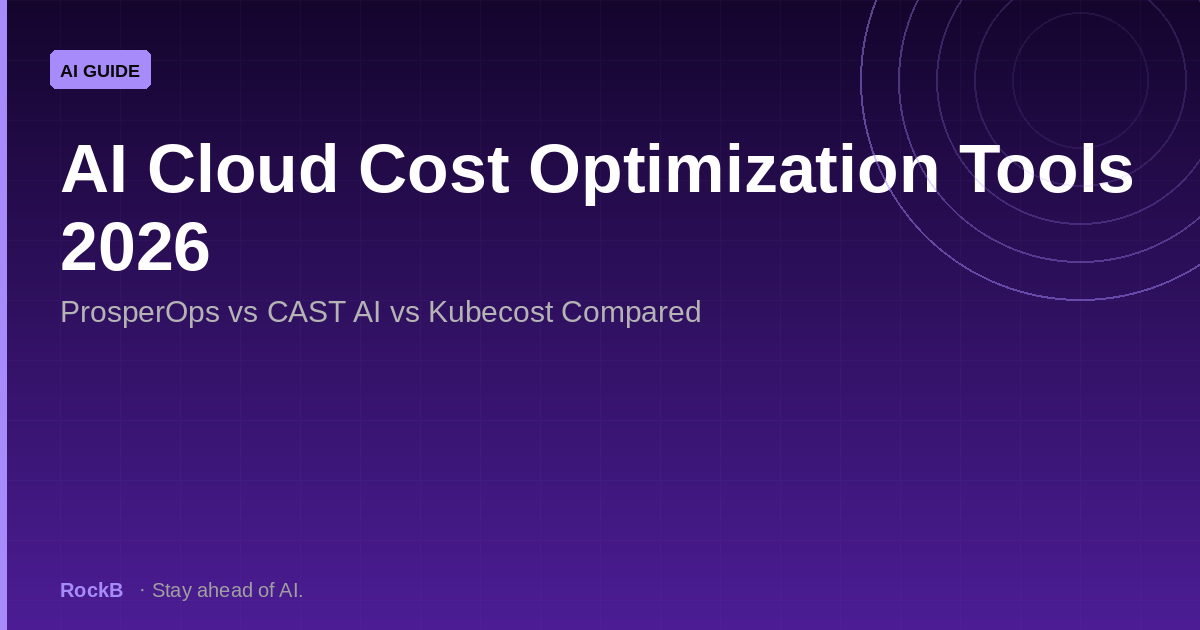 AI GUIDE

AI Cloud Cost Optimization Tools 2026

ProsperOps vs CAST AI vs Kubecost Compared

RockB · Stay ahead of AI.